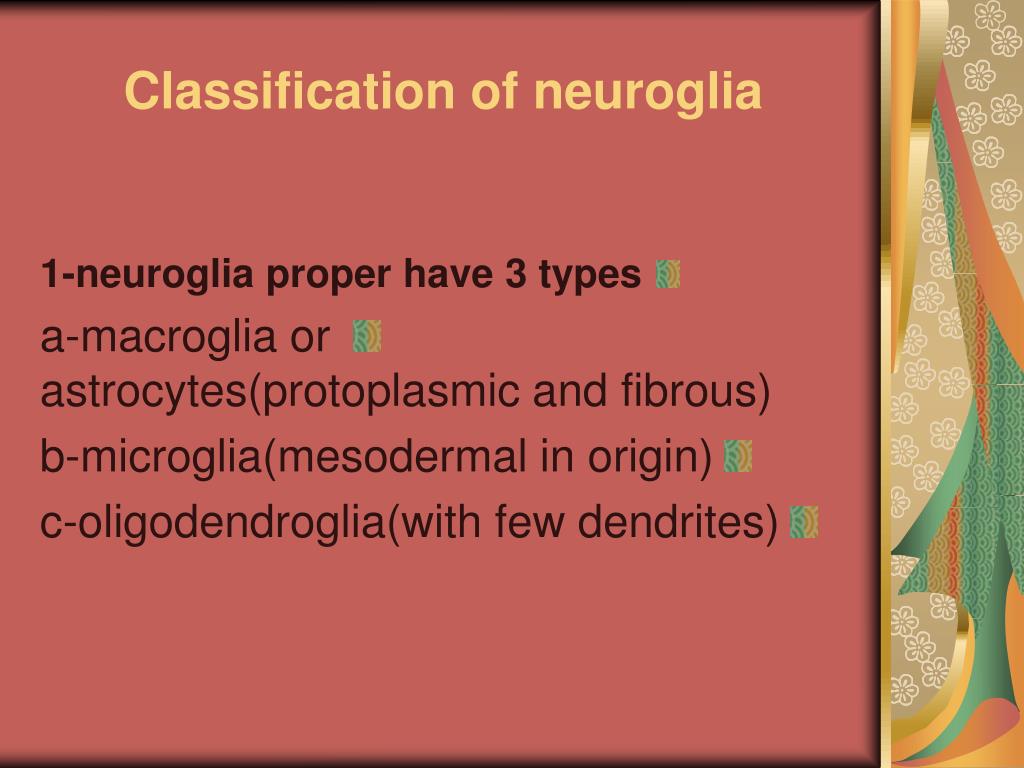 Classification of neuroglia

1-neuroglia proper have 3 types

a-macroglia or astrocytes(protoplasmic and fibrous)

b-microglia(mesodermal in origin)

c-oligodendroglia(with few dendrites)